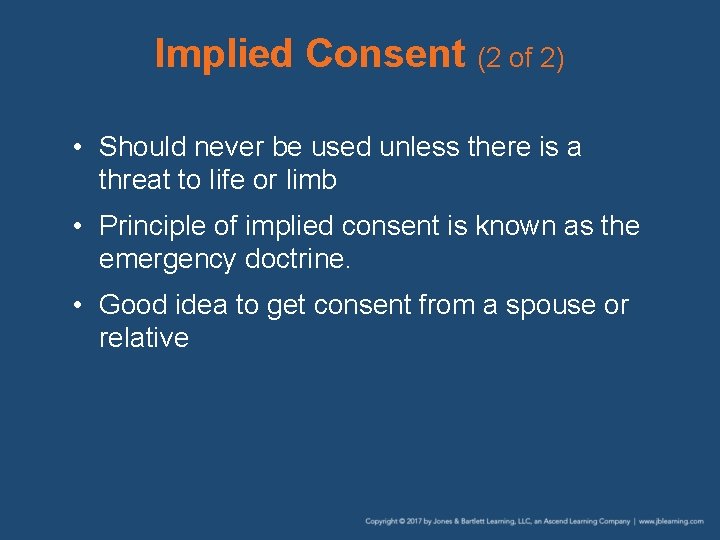 Implied Consent (2 of 2)

• Should never be used unless there is a threat to life or limb

• Principle of implied consent is known as the emergency doctrine.

• Good idea to get consent from a spouse or relative

Copyright © 2017 by Jones & Bartlett Learning, LLC, an Ascend Learning Company | www.jblearning.com